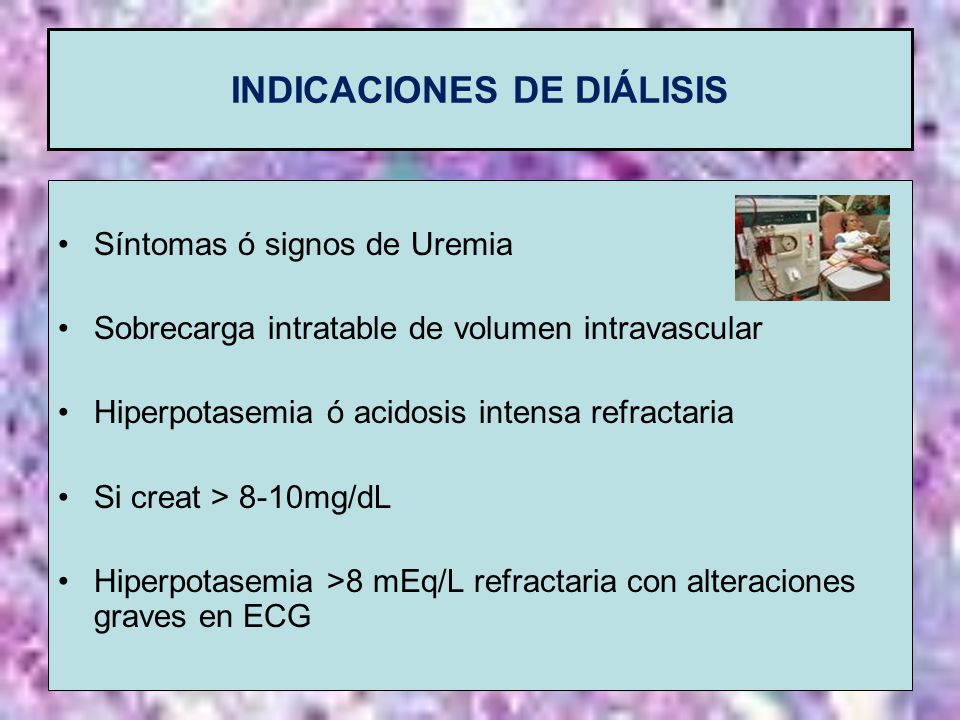 INDICACIONES DE DIÁLISIS

• Síntomas ó signos de Uremia

• Sobrecarga intratable de volumen intravascular

• Hiperpotasemia ó acidosis intensa refractaria

• Si creat > 8-10mg/dL

• Hiperpotasemia >8 mEq/L refractaria con alteraciones graves en ECG